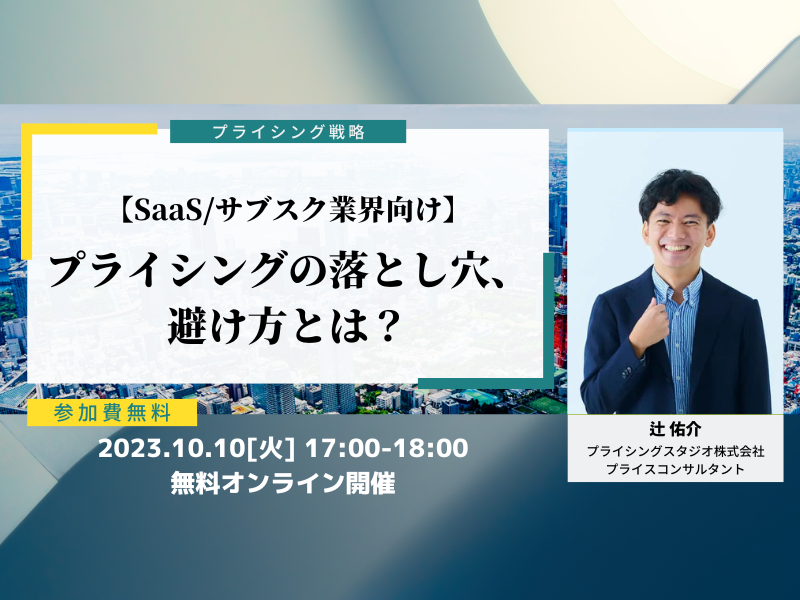 プライシング戦略

【SaaS/サブスク業界向け】

プライシングの落とし穴、避け方とは？

参加費無料

2023.10.10[火] 17:00-18:00
無料オンライン開催

辻 佑介
プライシングスタジオ株式会社
プライスコンサルタント